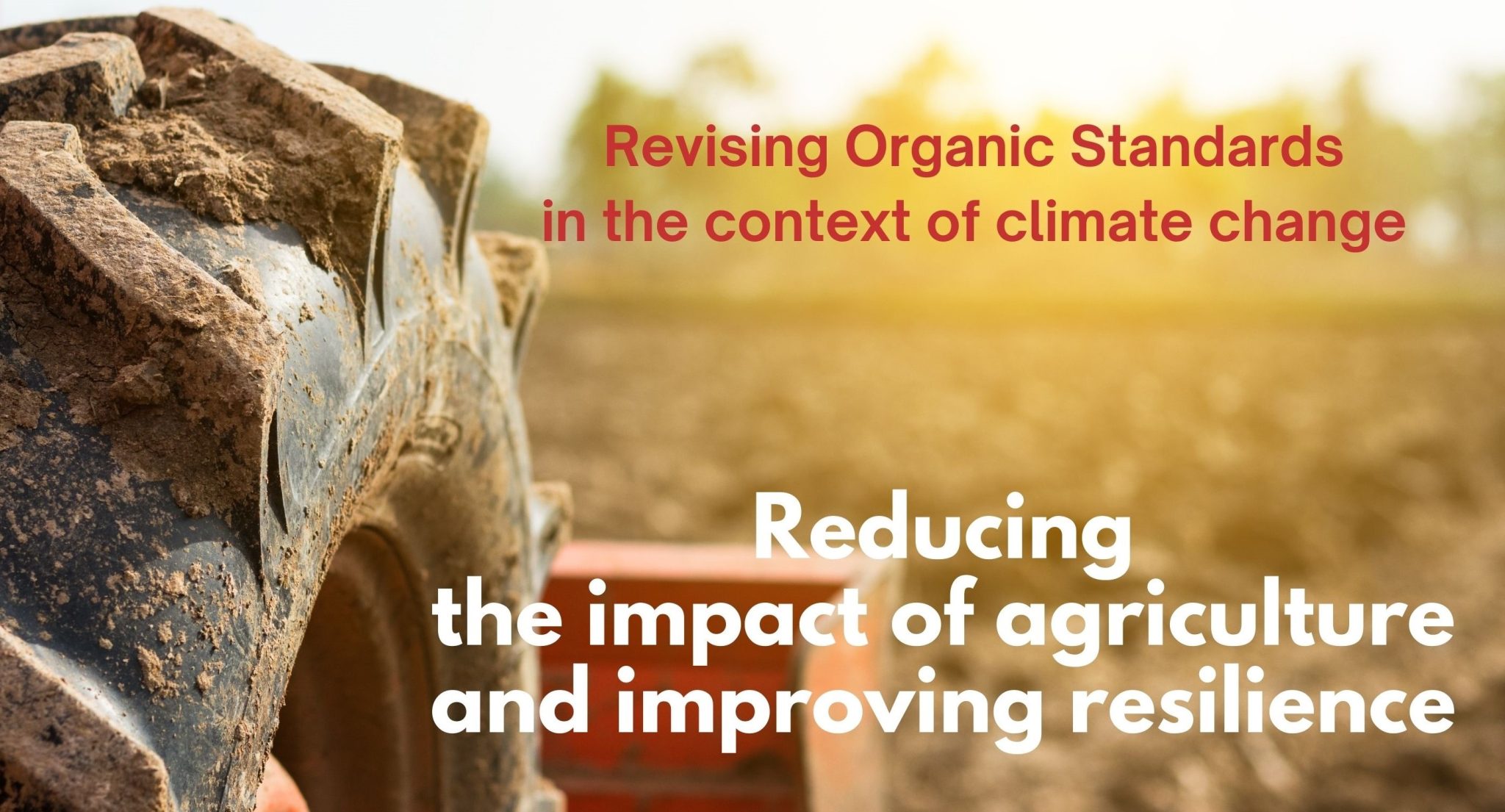 Revising Organic Standards
in the context of climate change

Reducing
the impact of agriculture
and improving resilience